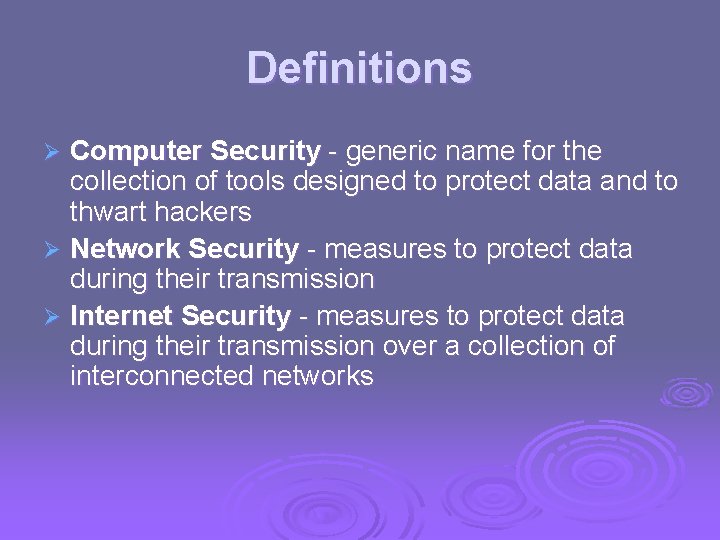 Definitions

➢ Computer Security - generic name for the collection of tools designed to protect data and to thwart hackers
➢ Network Security - measures to protect data during their transmission
➢ Internet Security - measures to protect data during their transmission over a collection of interconnected networks